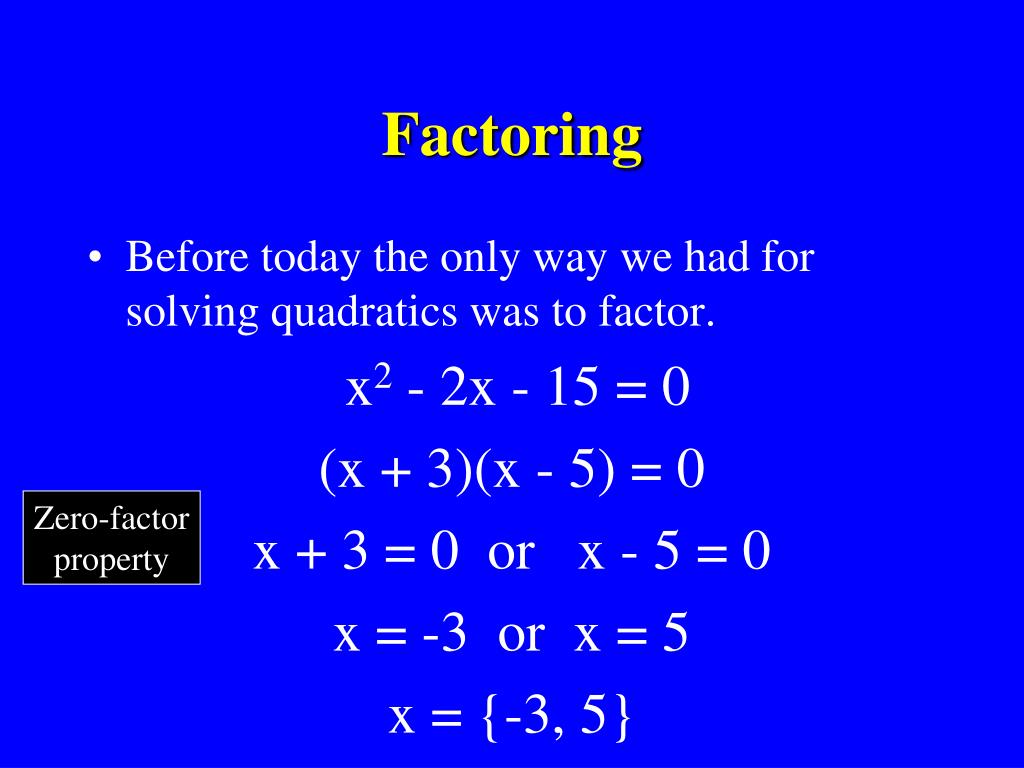 Factoring

• Before today the only way we had for solving quadratics was to factor.

$x^2 - 2x - 15 = 0$

$(x + 3)(x - 5) = 0$

Zero-factor property

$x + 3 = 0$ or $x - 5 = 0$

$x = -3$ or $x = 5$

$x = \{-3, 5\}$